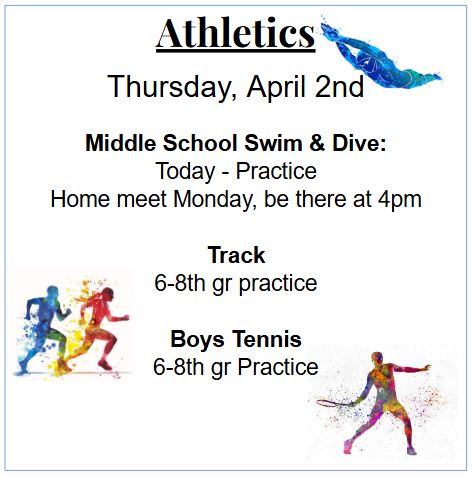 Athletics

Thursday, April 2nd

Middle School Swim & Dive:
Today - Practice
Home meet Monday, be there at 4pm

Track
6-8th gr practice

Boys Tennis
6-8th gr Practice